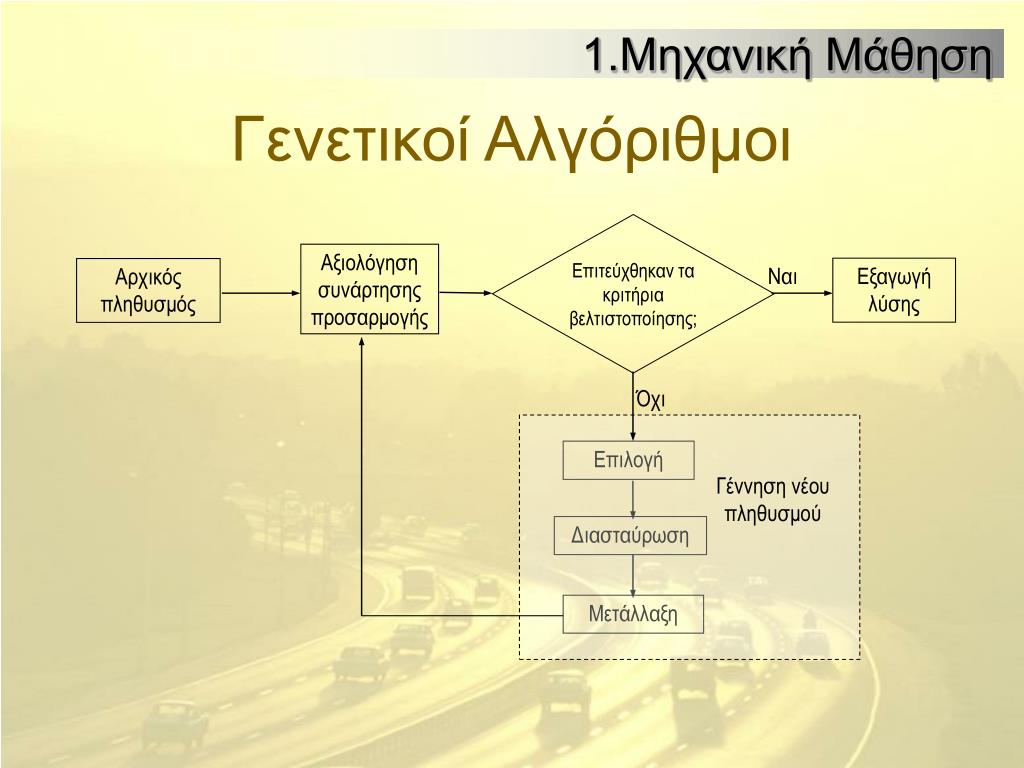 1.Μηχανική Μάθηση

Γενετικοί Αλγόριθμοι

Αρχικός πληθυσμός

Αξιολόγηση συνάρτησης προσαρμογής

Επιτεύχθηκαν τα κριτήρια βελτιστοποίησης;

Ναι

Εξαγωγή λύσης

Όχι

Επιλογή

Διασταύρωση

Μετάλλαξη

Γέννηση νέου πληθυσμού